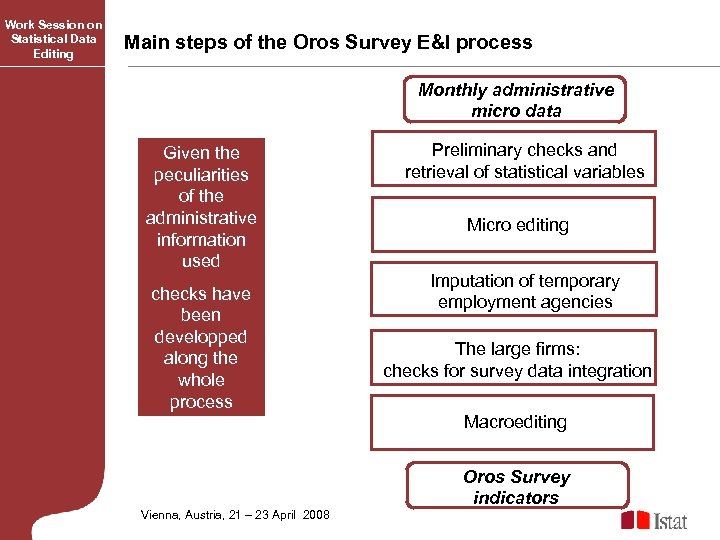 Work Session on Statistical Data Editing

Main steps of the Oros Survey E&I process

Given the peculiarities of the administrative information used

checks have been developped along the whole process

Monthly administrative micro data

Preliminary checks and retrieval of statistical variables

Micro editing

Imputation of temporary employment agencies

The large firms: checks for survey data integration

Macroediting

Oros Survey indicators

Vienna, Austria, 21 – 23 April 2008

Istat